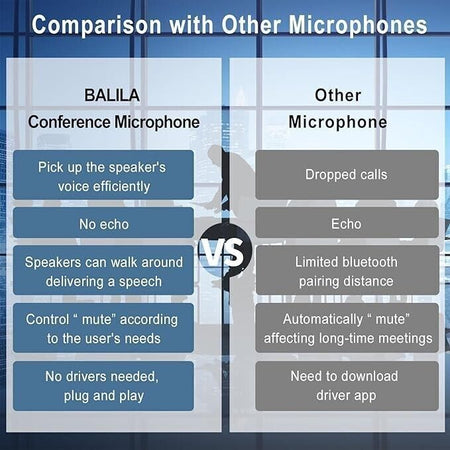 Comparison with Other Microphones

BALILA
Conference Microphone

Pick up the speaker's voice efficiently

No echo

Speakers can walk around delivering a speech

Control “ mute” according to the user's needs

No drivers needed, plug and play

VS

Other
Microphone

Dropped calls

Echo

Limited bluetooth pairing distance

Automatically “ mute” affecting long-time meetings

Need to download driver app